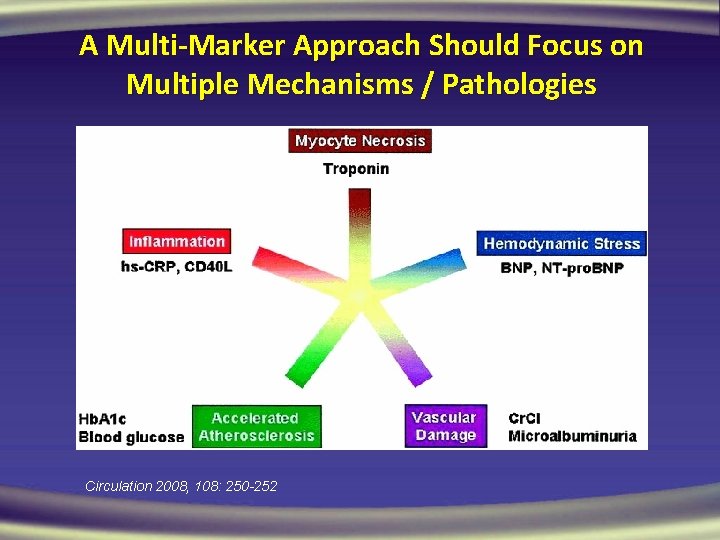 A Multi-Marker Approach Should Focus on Multiple Mechanisms / Pathologies

Myocyte Necrosis
Troponin

Inflammation
hs-CRP, CD40L

Hemodynamic Stress
BNP, NT-proBNP

HbA1c
Blood glucose

Accelerated Atherosclerosis

Vascular Damage

CrCl
Microalbuminuria

Circulation 2008, 108: 250-252